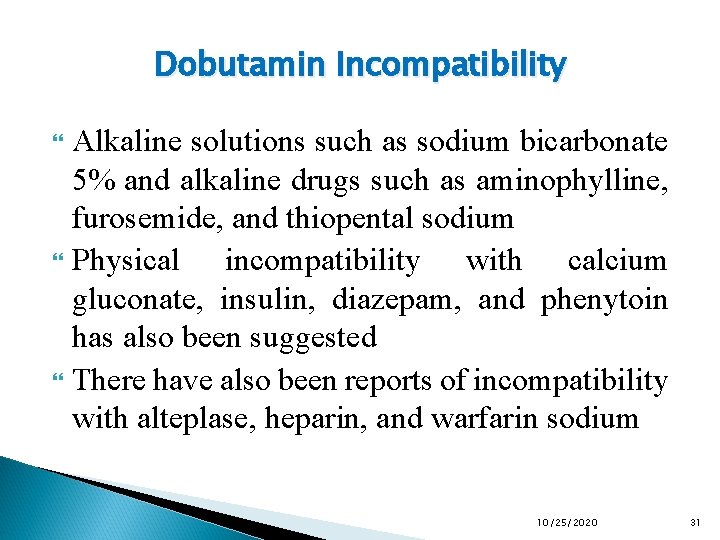 Dobutamin Incompatibility

Alkaline solutions such as sodium bicarbonate 5% and alkaline drugs such as aminophylline, furosemide, and thiopental sodium

Physical incompatibility with calcium gluconate, insulin, diazepam, and phenytoin has also been suggested

There have also been reports of incompatibility with alteplase, heparin, and warfarin sodium

10/25/2020

31